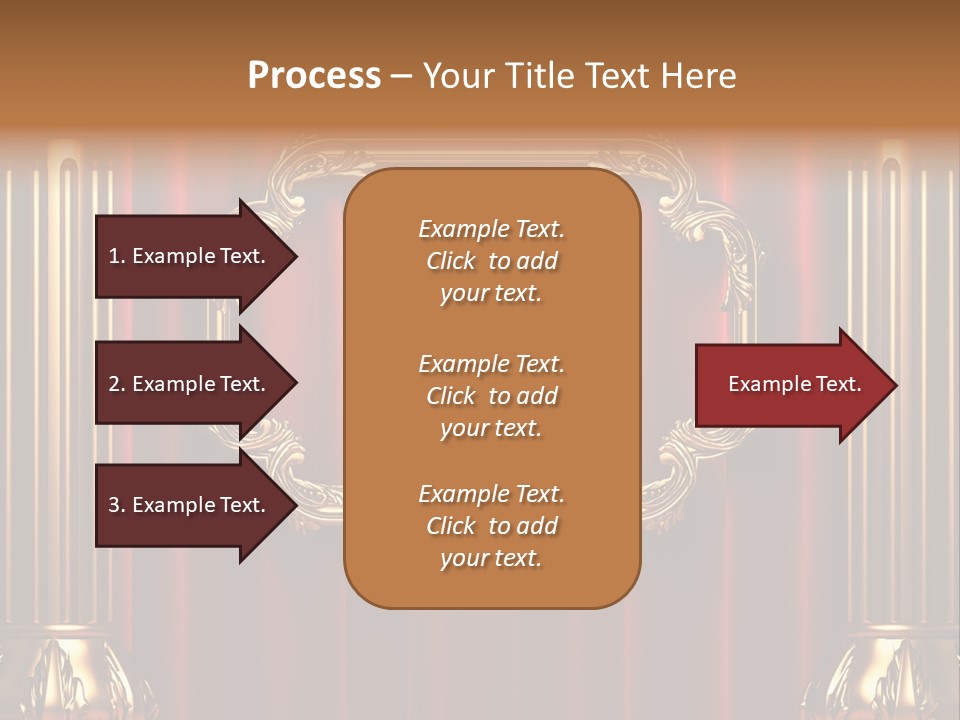 Process – Your Title Text Here

1. Example Text.

2. Example Text.

3. Example Text.

Example Text. Click to add your text.

Example Text. Click to add your text.

Example Text. Click to add your text.

Example Text.